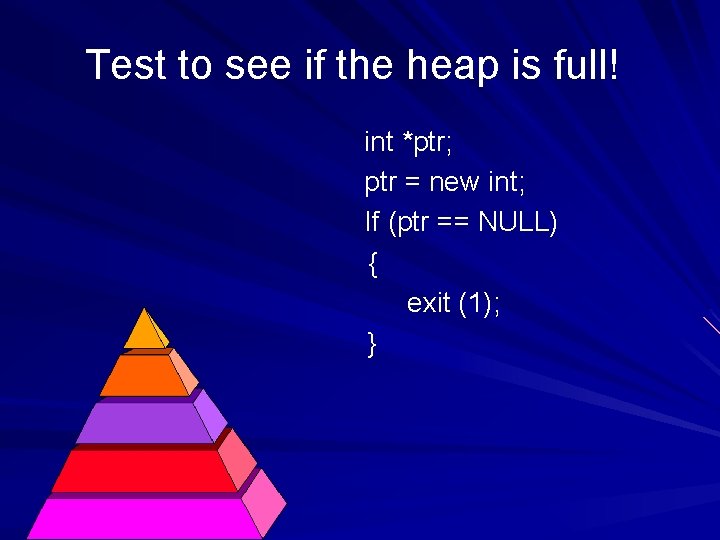 Test to see if the heap is full!

int *ptr;
ptr = new int;
If (ptr == NULL)
{
exit (1);
}